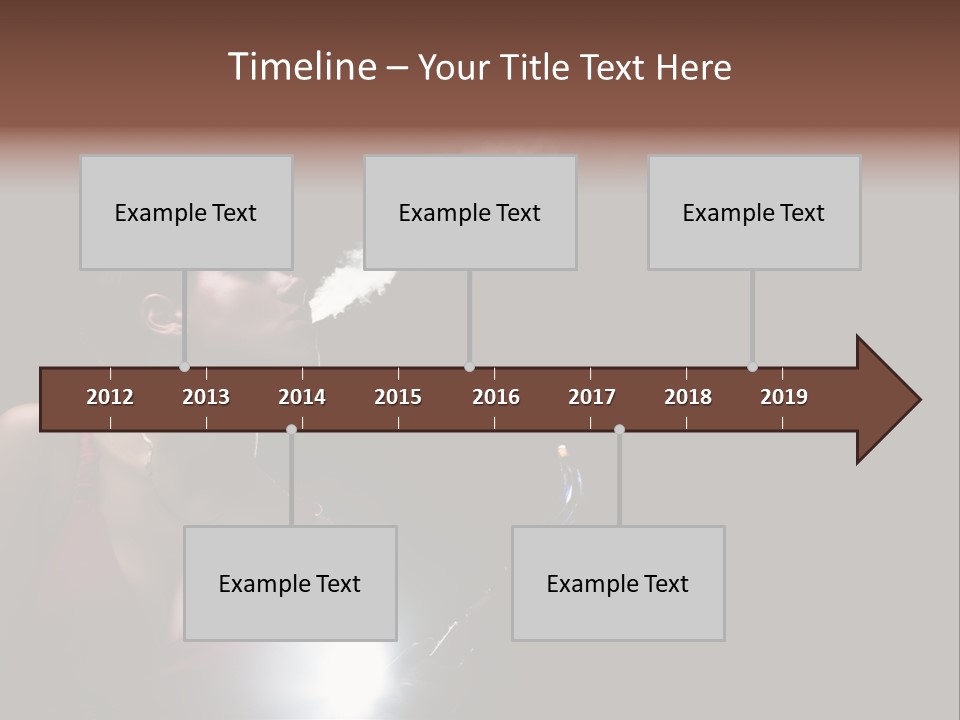 Timeline – Your Title Text Here

Example Text

Example Text

Example Text

2012 2013 2014 2015 2016 2017 2018 2019

Example Text

Example Text